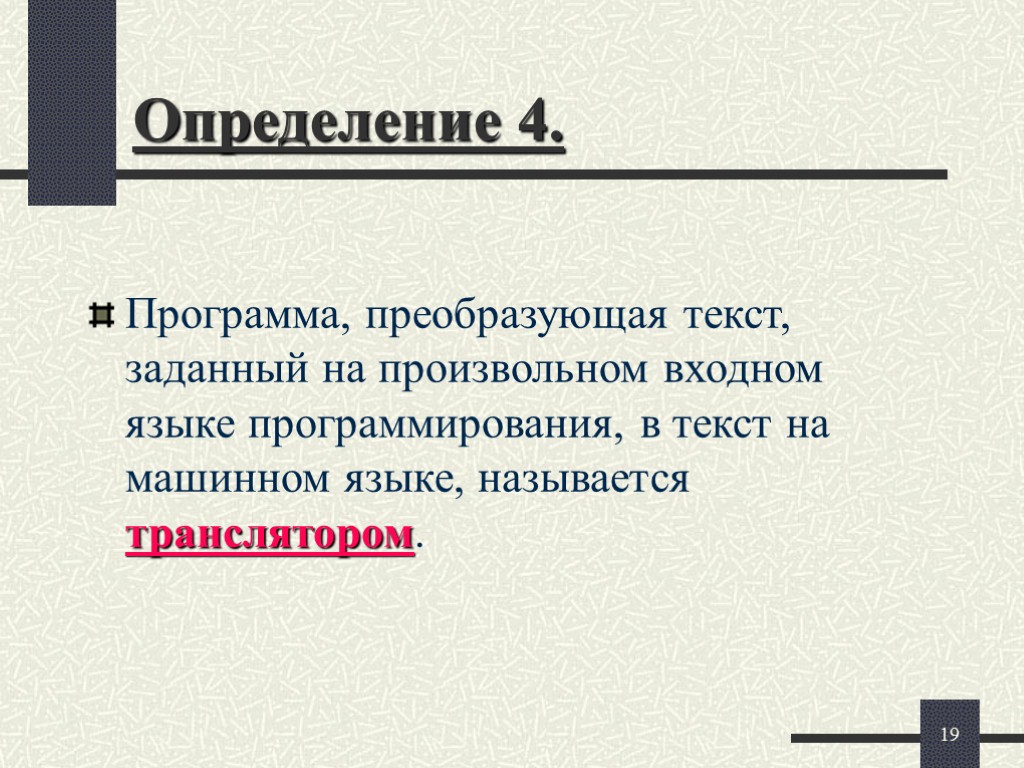 Определение 4.

Программа, преобразующая текст, заданный на произвольном входном языке программирования, в текст на машинном языке, называется транслятором.

19